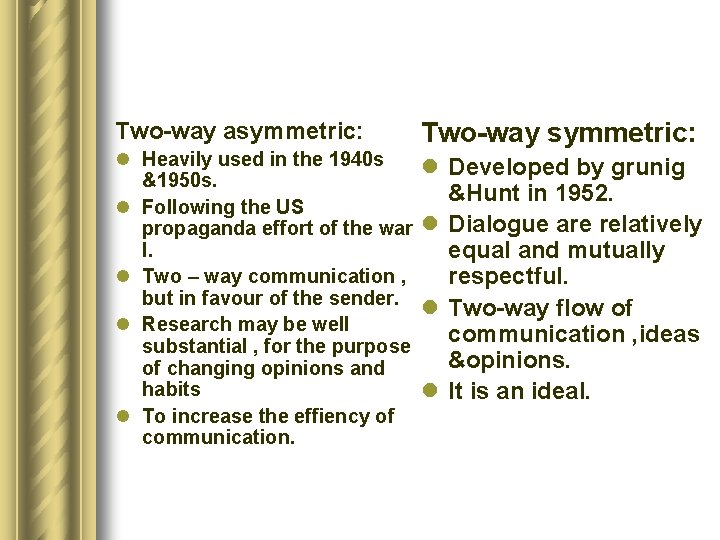 Two-way asymmetric:

- Heavily used in the 1940s &1950s.
- Following the US propaganda effort of the war I.
- Two – way communication , but in favour of the sender.
- Research may be well substantial , for the purpose of changing opinions and habits
- To increase the effiency of communication.

Two-way symmetric:

- Developed by grunig &Hunt in 1952.
- Dialogue are relatively equal and mutually respectful.
- Two-way flow of communication ,ideas &opinions.
- It is an ideal.